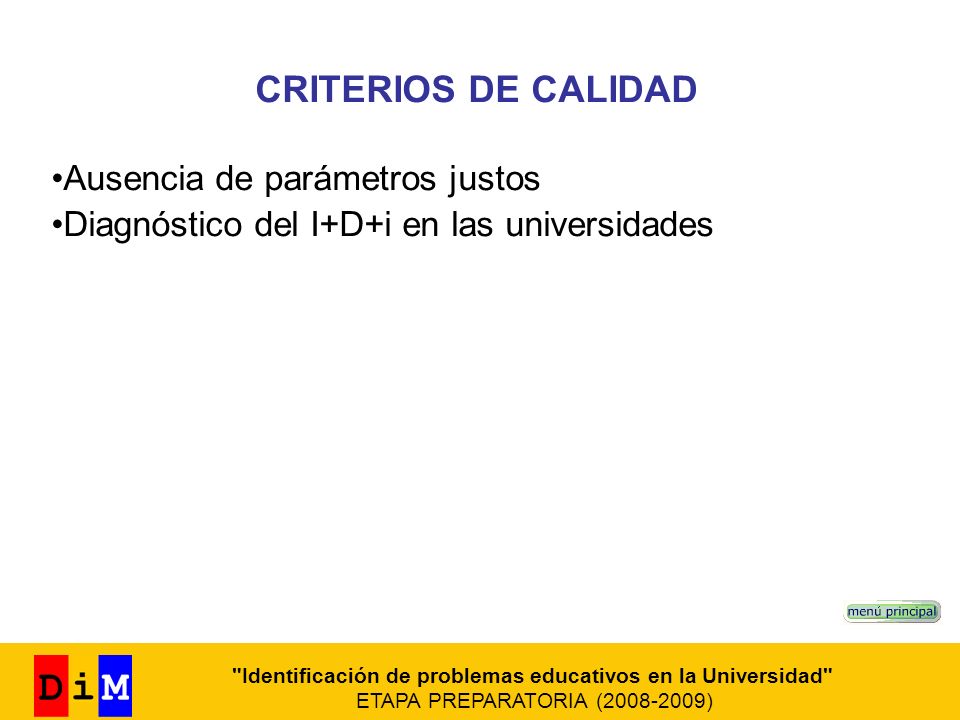 CRITERIOS DE CALIDAD

•Ausencia de parámetros justos
•Diagnóstico del I+D+i en las universidades

menú principal

DiM

"Identificación de problemas educativos en la Universidad"
ETAPA PREPARATORIA (2008-2009)